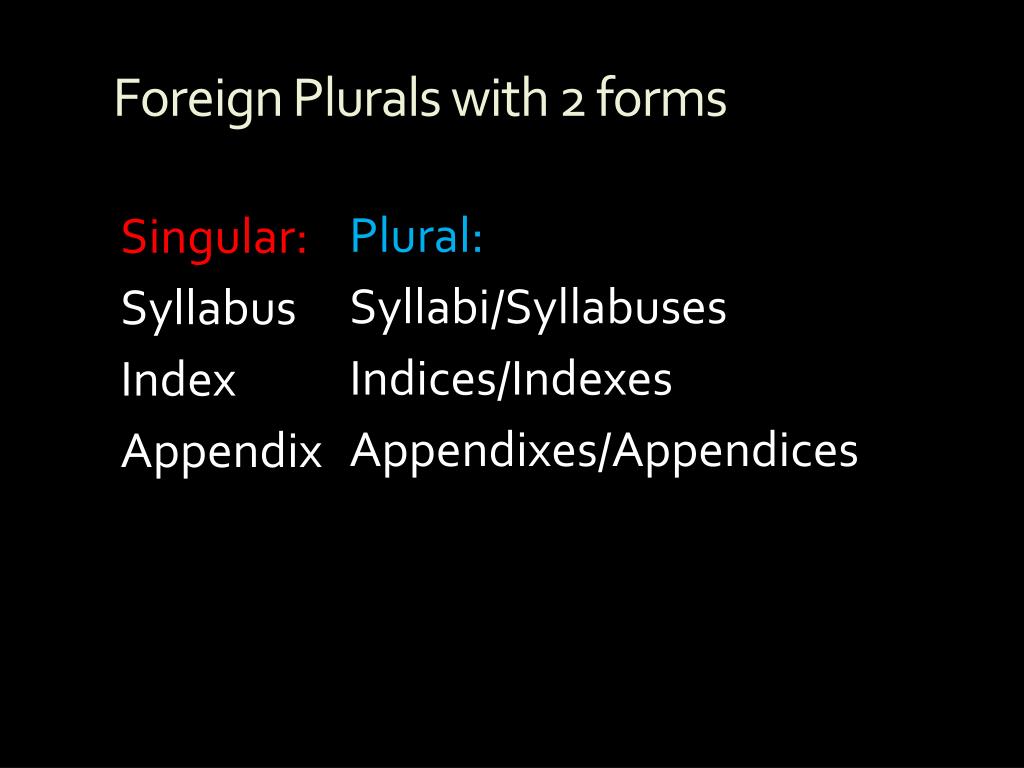 Foreign Plurals with 2 forms

| Singular: | Plural: |
|---|---|
| Syllabus | Syllabi/Syllabuses |
| Index | Indices/Indexes |
| Appendix | Appendixes/Appendices |